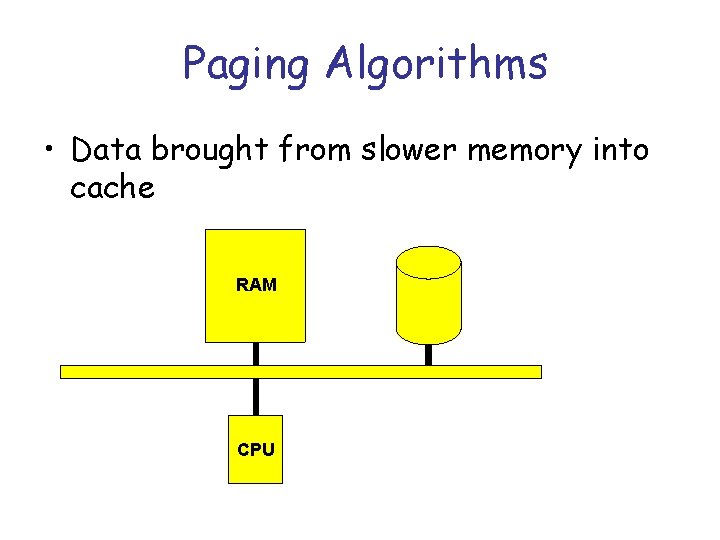 Paging Algorithms

• Data brought from slower memory into cache

RAM

CPU